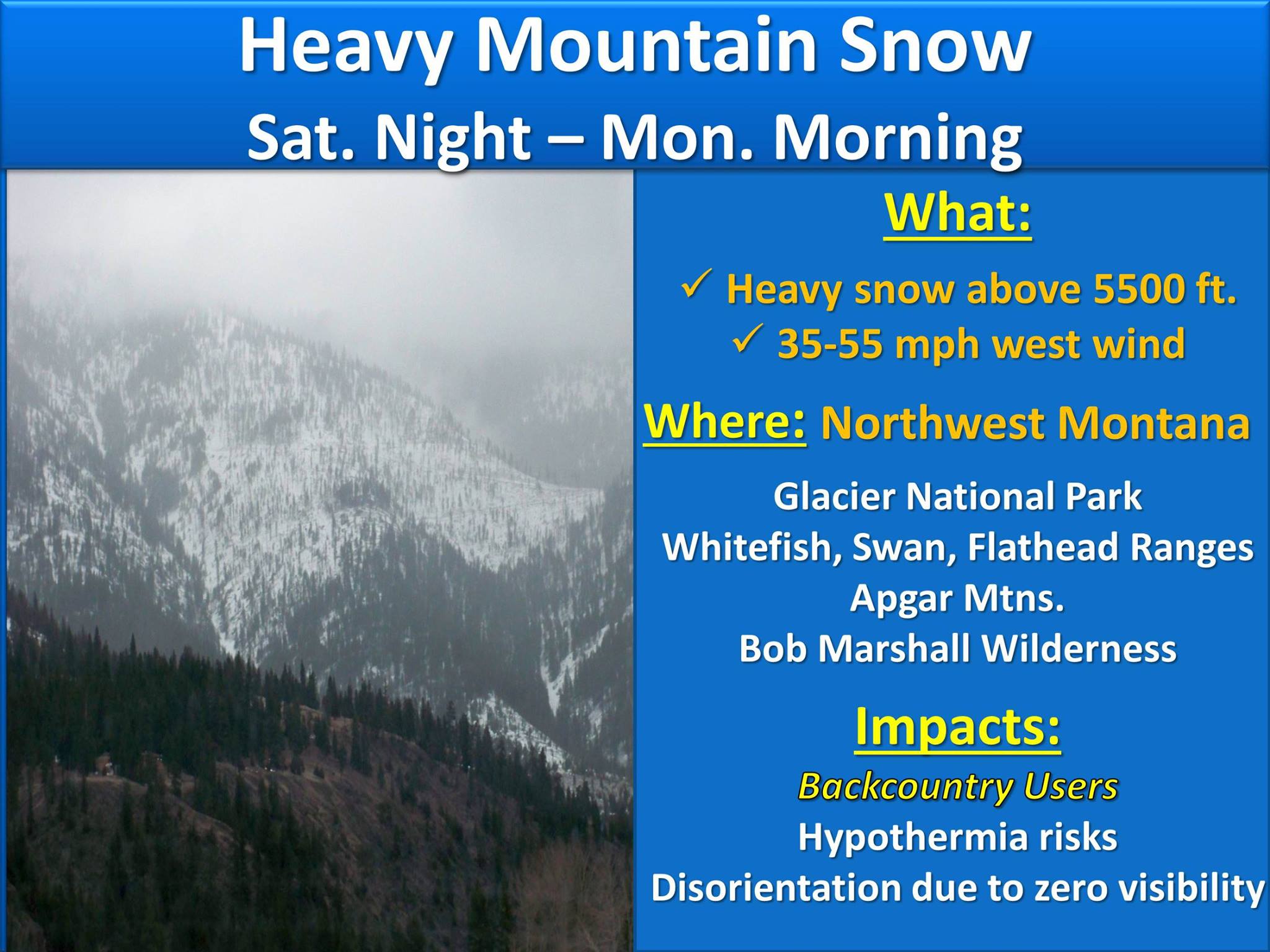 Heavy Mountain Snow
Sat. Night – Mon. Morning

What:

✓ Heavy snow above 5500 ft.
✓ 35-55 mph west wind

Where: Northwest Montana

Glacier National Park
Whitefish, Swan, Flathead Ranges
Apgar Mtns.
Bob Marshall Wilderness

Impacts:

Backcountry Users
Hypothermia risks
Disorientation due to zero visibility